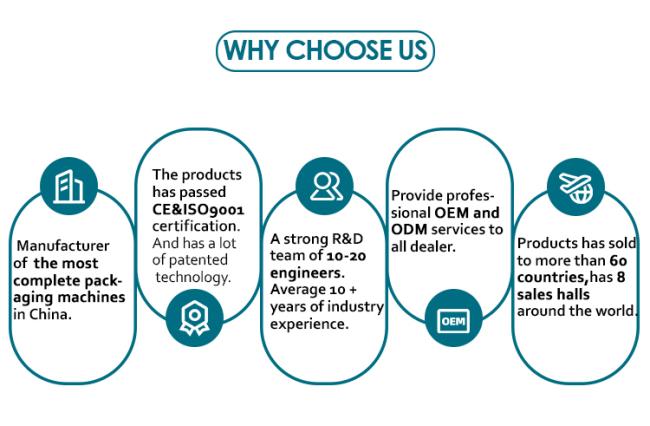 WHY CHOOSE US

Manufacturer of the most complete packaging machines in China.

The products has passed CE&ISO9001 certification. And has a lot of patented technology.

A strong R&D team of 10-20 engineers. Average 10 + years of industry experience.

Provide professional OEM and ODM services to all dealer.

OEM

Products has sold to more than 60 countries,has 8 sales halls around the world.